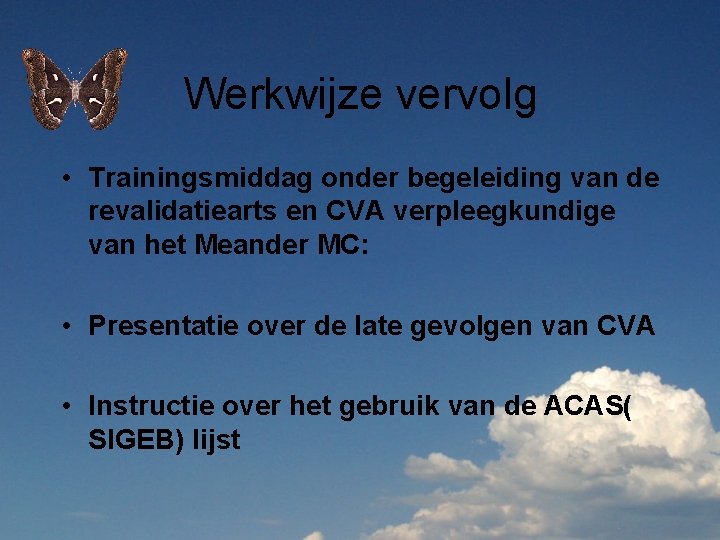 Werkwijze vervolg

• Trainingsmiddag onder begeleiding van de revalidatiearts en CVA verpleegkundige van het Meander MC:

• Presentatie over de late gevolgen van CVA

• Instructie over het gebruik van de ACAS( SIGEB) lijst